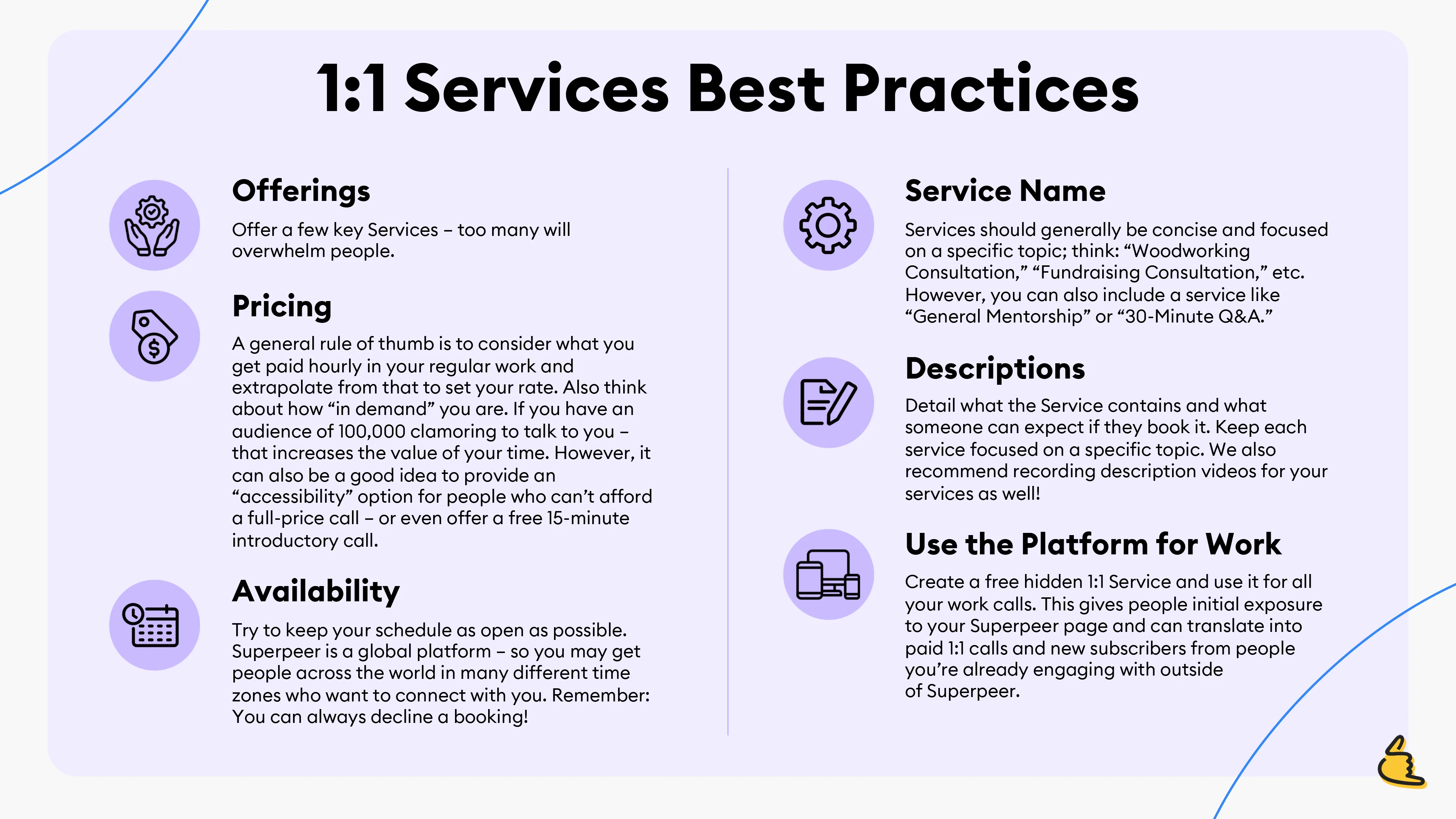 1:1 Services Best Practices

Offerings

Offer a few key Services – too many will overwhelm people.

Pricing

A general rule of thumb is to consider what you get paid hourly in your regular work and extrapolate from that to set your rate. Also think about how “in demand” you are. If you have an audience of 100,000 clamoring to talk to you – that increases the value of your time. However, it can also be a good idea to provide an “accessibility” option for people who can’t afford a full-price call – or even offer a free 15-minute introductory call.

Availability

Try to keep your schedule as open as possible. Superpeer is a global platform – so you may get people across the world in many different time zones who want to connect with you. Remember: You can always decline a booking!

Service Name

Services should generally be concise and focused on a specific topic; think: “Woodworking Consultation,” “Fundraising Consultation,” etc. However, you can also include a service like “General Mentorship” or “30-Minute Q&A.”

Descriptions

Detail what the Service contains and what someone can expect if they book it. Keep each service focused on a specific topic. We also recommend recording description videos for your services as well!

Use the Platform for Work

Create a free hidden 1:1 Service and use it for all your work calls. This gives people initial exposure to your Superpeer page and can translate into paid 1:1 calls and new subscribers from people you’re already engaging with outside of Superpeer.